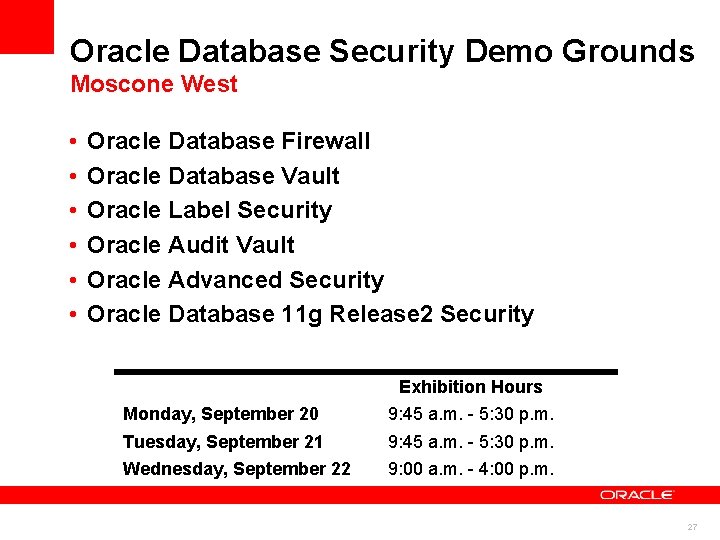 Oracle Database Security Demo Grounds
Moscone West

• Oracle Database Firewall
• Oracle Database Vault
• Oracle Label Security
• Oracle Audit Vault
• Oracle Advanced Security
• Oracle Database 11g Release2 Security

| | Exhibition Hours |
|---|---|
| Monday, September 20 | 9:45 a.m. - 5:30 p.m. |
| Tuesday, September 21 | 9:45 a.m. - 5:30 p.m. |
| Wednesday, September 22 | 9:00 a.m. - 4:00 p.m. |

ORACLE

27